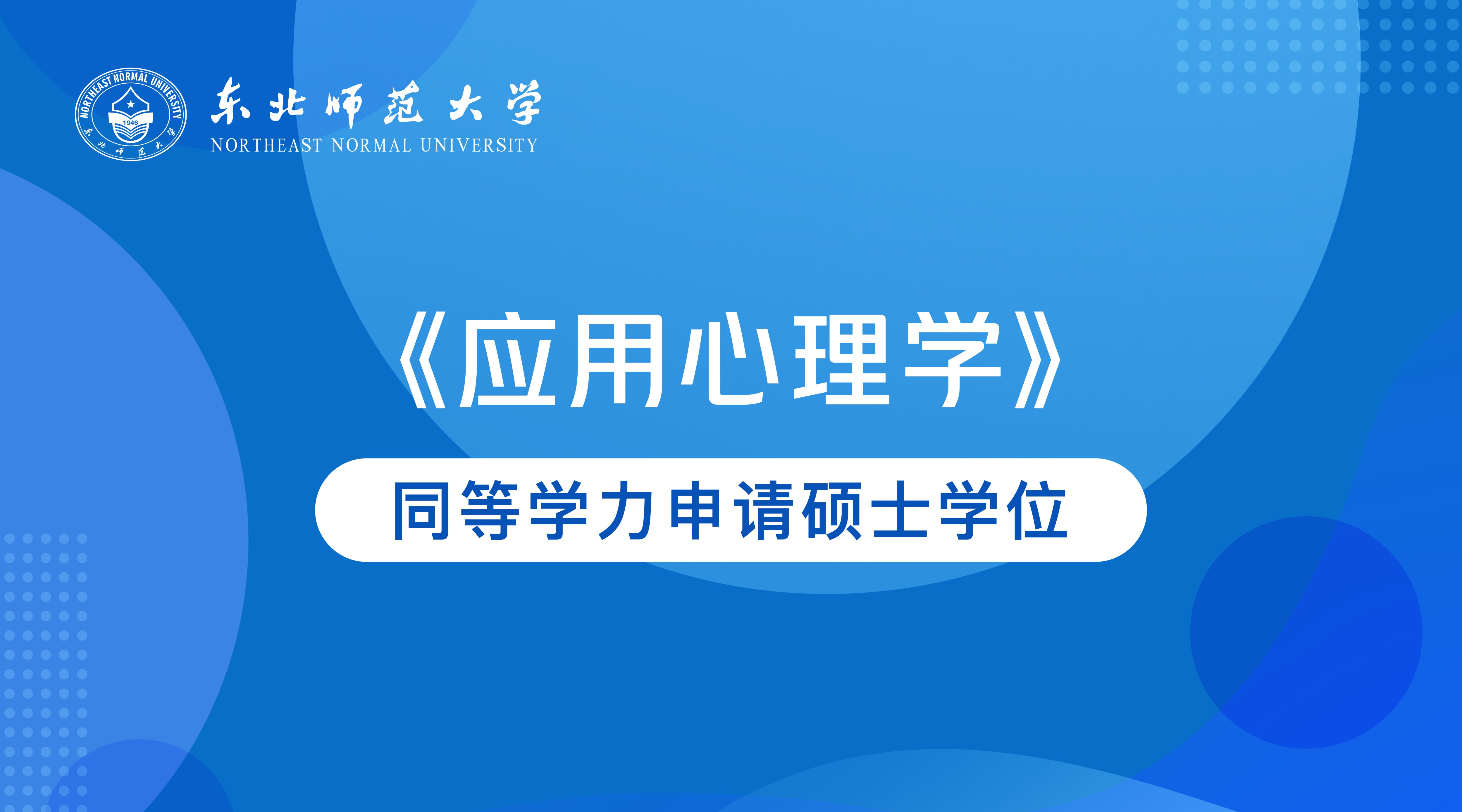 NORTHEAST NORMAL UNIVERSITY
1946
东北师范大学

东北师范大学
NORTHEAST NORMAL UNIVERSITY

《应用心理学》

同等学力申请硕士学位